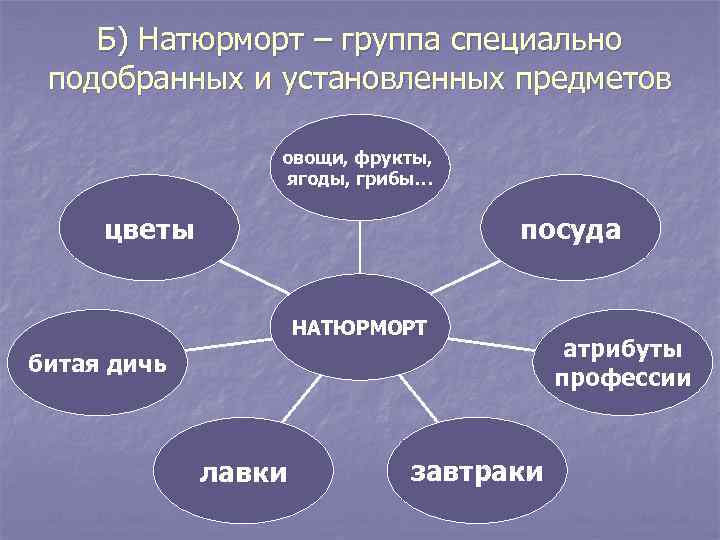 Б) Натюрморт – группа специально подобранных и установленных предметов

овощи, фрукты, ягоды, грибы…

цветы

посуда

НАТЮРМОРТ

битая дичь

атрибуты профессии

лавки

завтраки